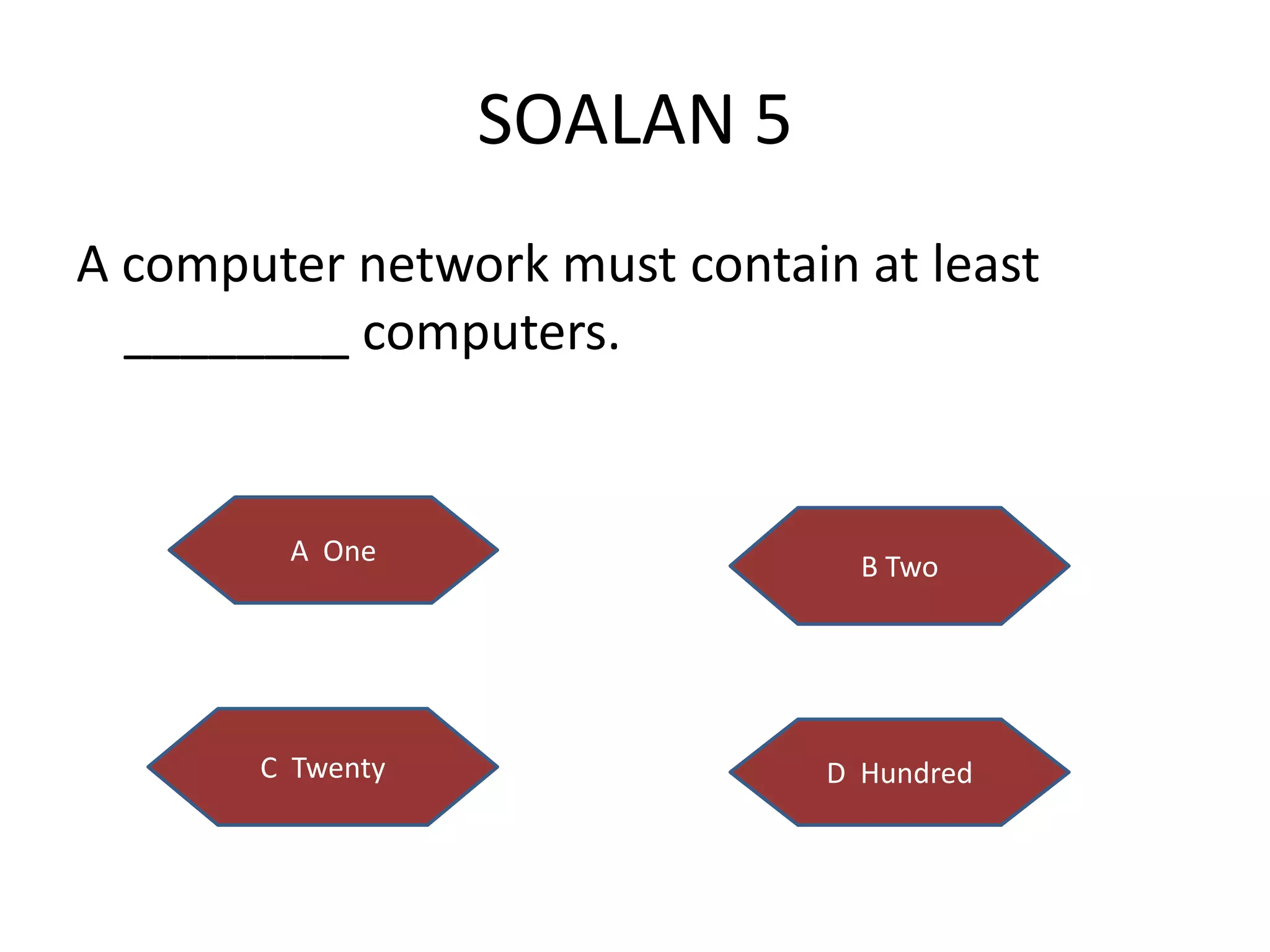 SOALAN 5

A computer network must contain at least _________ computers.

A One

B Two

C Twenty

D Hundred